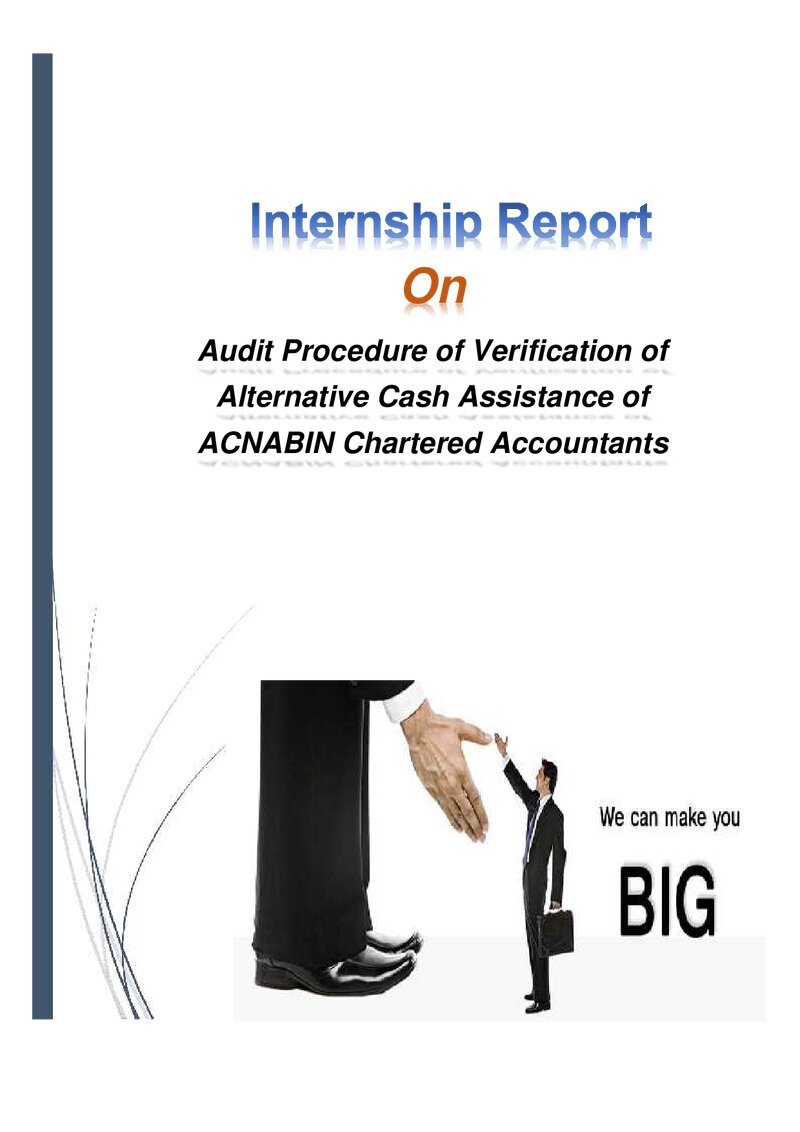 Internship Report

On

Audit Procedure of Verification of Alternative Cash Assistance of ACNABIN Chartered Accountants

We can make you

BIG